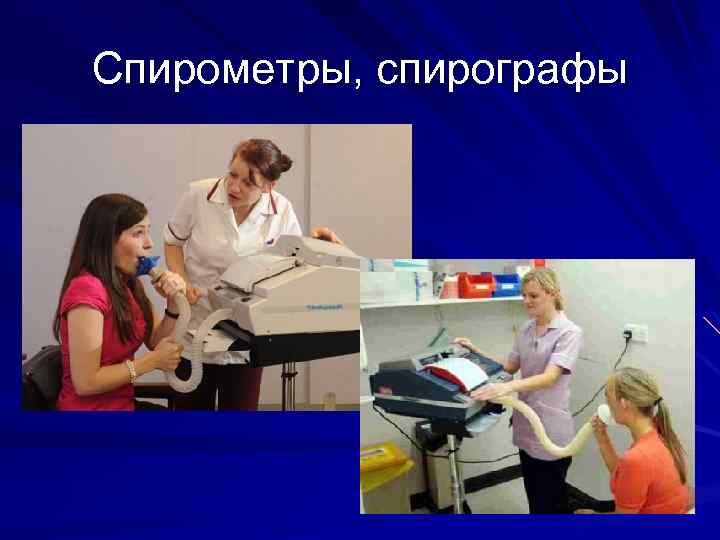 Спирометры, спирографы